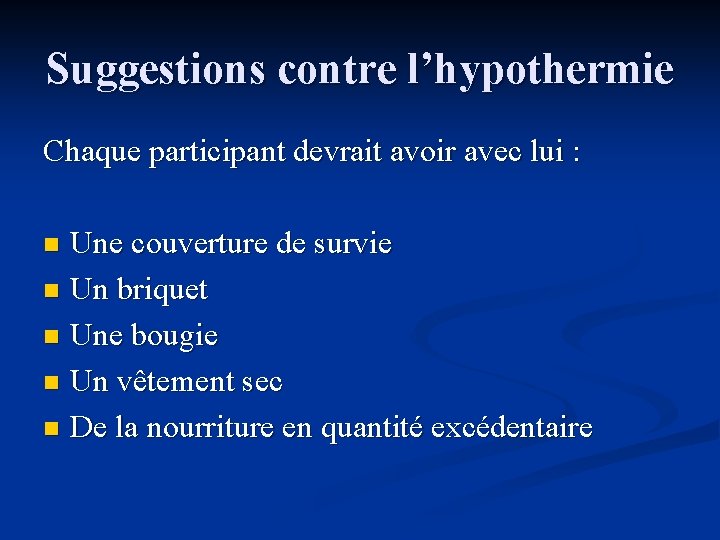 Suggestions contre l’hypothermie

Chaque participant devrait avoir avec lui :

- Une couverture de survie
- Un briquet
- Une bougie
- Un vêtement sec
- De la nourriture en quantité excédentaire